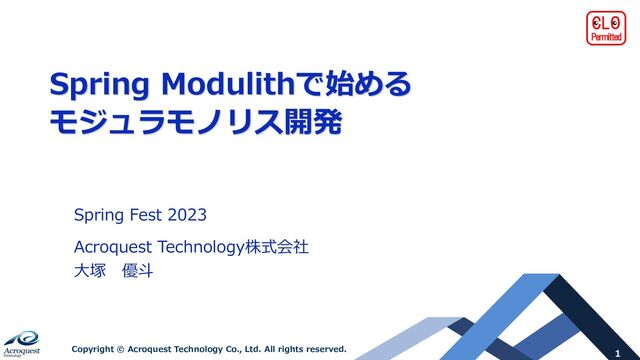 CLO
Permitted

Spring Modulithで始める
モジュラモノリス開発

Spring Fest 2023

Acroquest Technology株式会社
大塚　優斗

Acroquest
Technology

Copyright © Acroquest Technology Co., Ltd. All rights reserved.

1